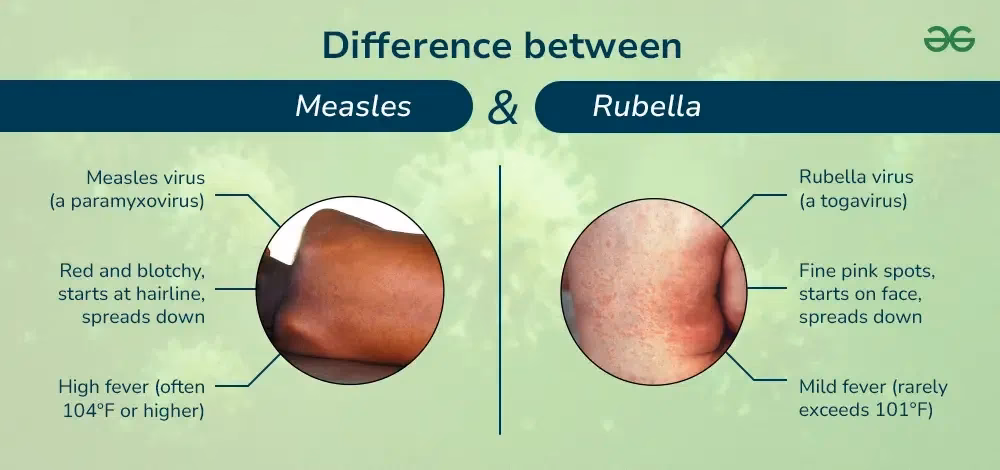 Difference between

Measles & Rubella

Measles virus (a paramyxovirus)

Red and blotchy, starts at hairline, spreads down

High fever (often 104°F or higher)

Rubella virus (a togavirus)

Fine pink spots, starts on face, spreads down

Mild fever (rarely exceeds 101°F)